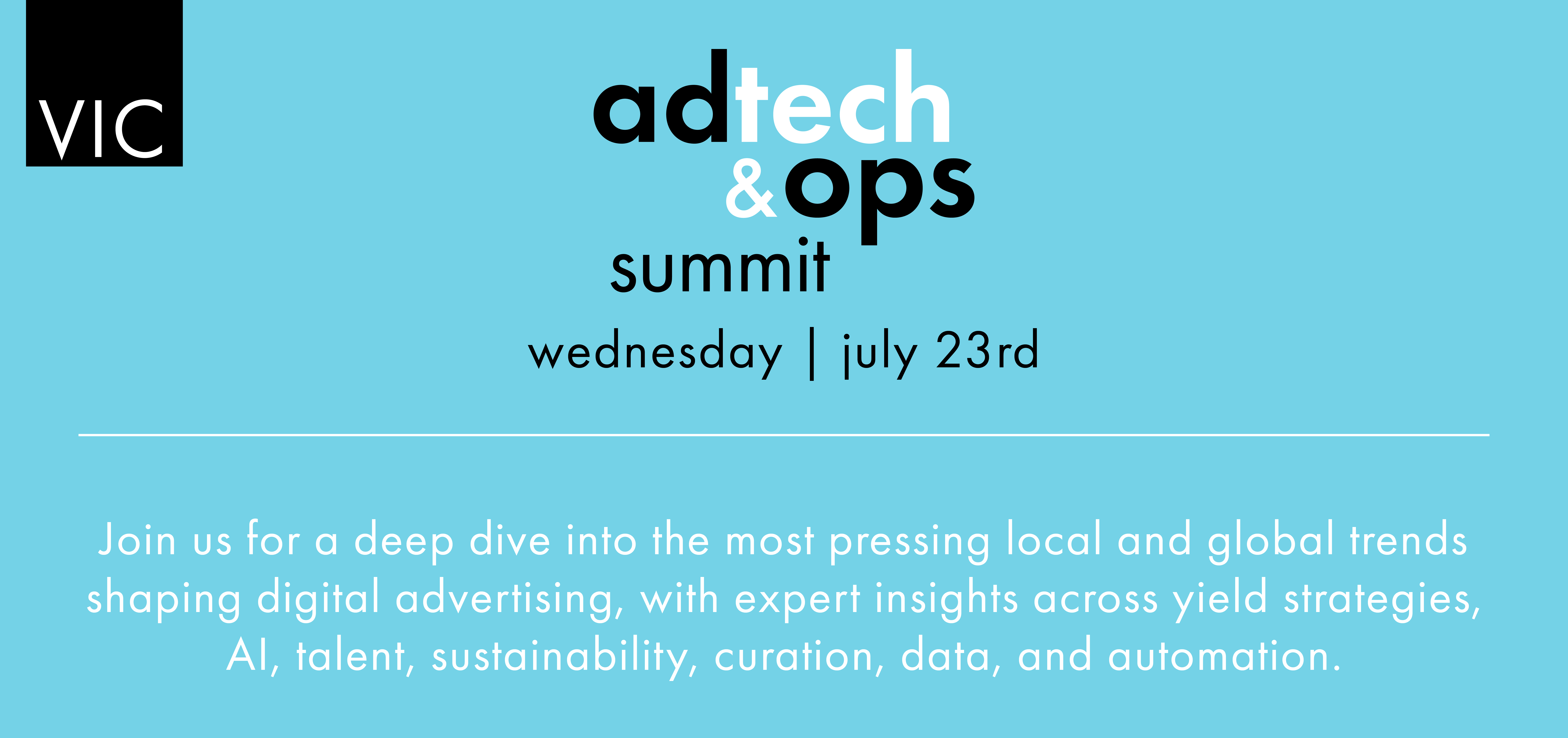 VIC

adtech
&ops
summit

wednesday | july 23rd

Join us for a deep dive into the most pressing local and global trends shaping digital advertising, with expert insights across yield strategies, AI, talent, sustainability, curation, data, and automation.